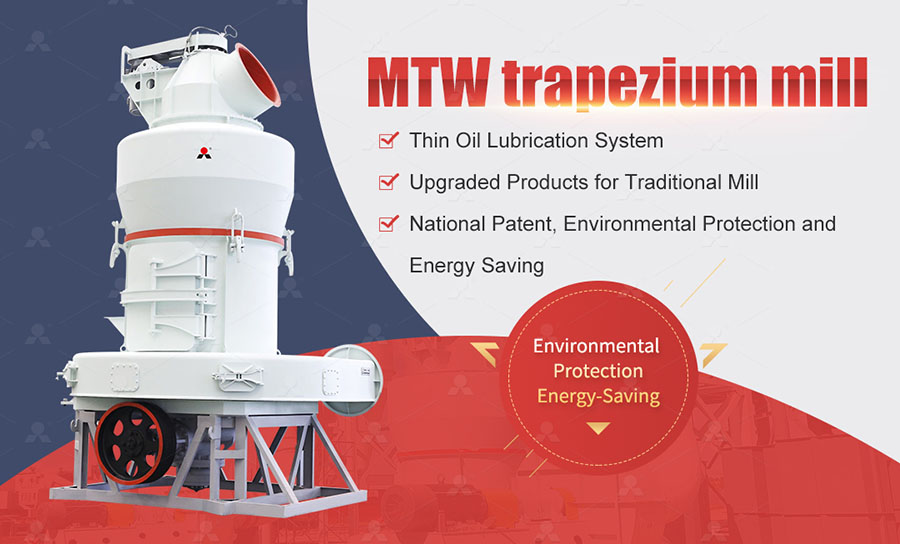 MTW trapezium mill

Thin Oil Lubrication System

Upgraded Products for Traditional Mill

National Patent, Environmental Protection and Energy Saving

Environmental
Protection
Energy-Saving